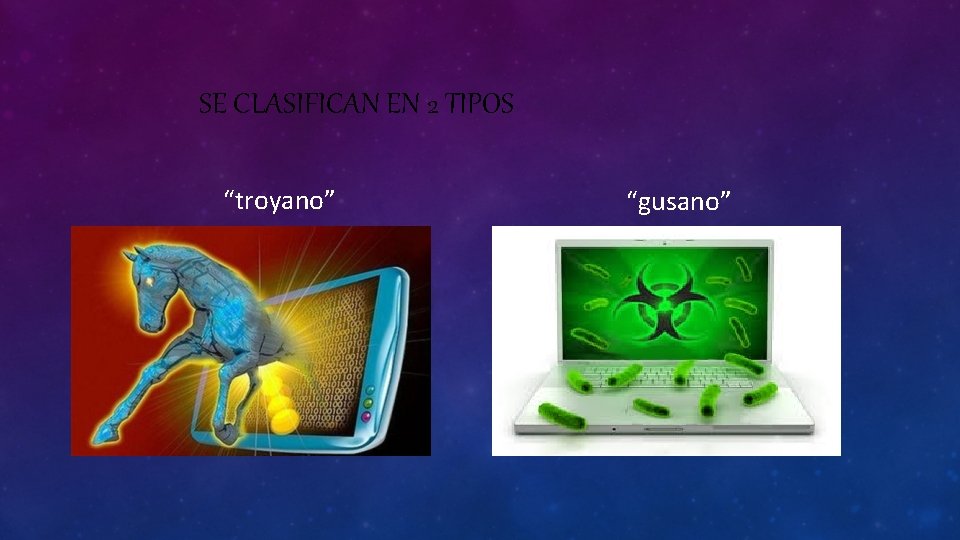 SE CLASIFICAN EN 2 TIPOS

“troyano”

“gusano”